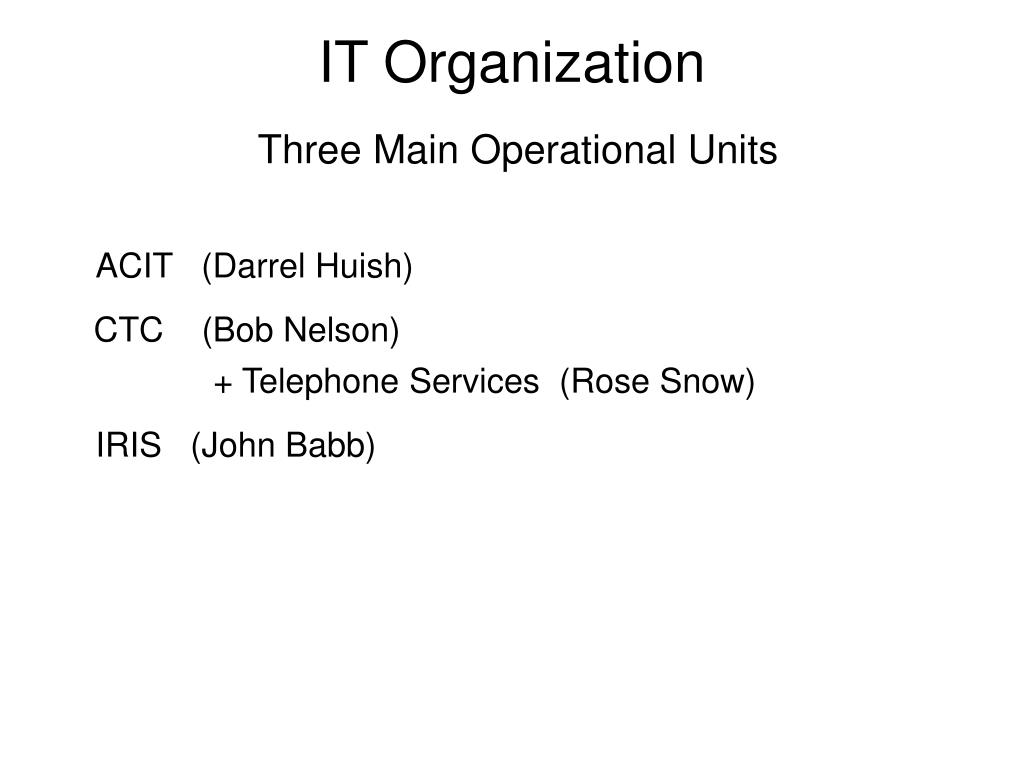 IT Organization

Three Main Operational Units

ACIT (Darrel Huish)

CTC (Bob Nelson)
+ Telephone Services (Rose Snow)

IRIS (John Babb)